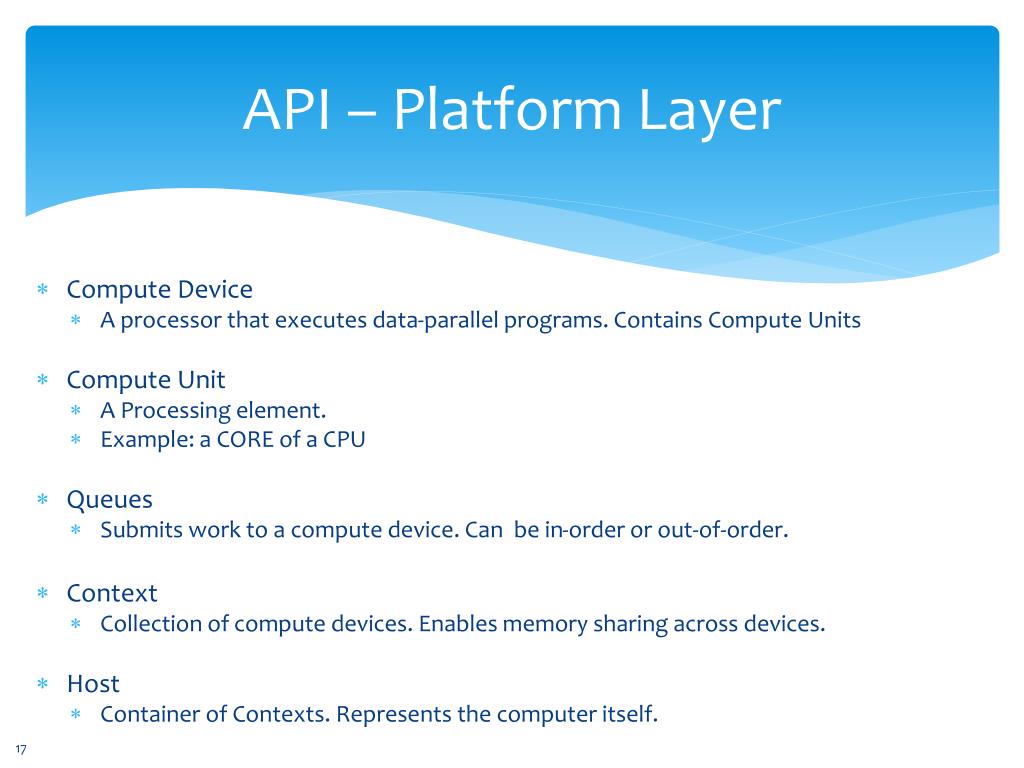 API – Platform Layer

∗ Compute Device
  ∗ A processor that executes data-parallel programs. Contains Compute Units

∗ Compute Unit
  ∗ A Processing element.
  ∗ Example: a CORE of a CPU

∗ Queues
  ∗ Submits work to a compute device. Can be in-order or out-of-order.

∗ Context
  ∗ Collection of compute devices. Enables memory sharing across devices.

∗ Host
  ∗ Container of Contexts. Represents the computer itself.

17